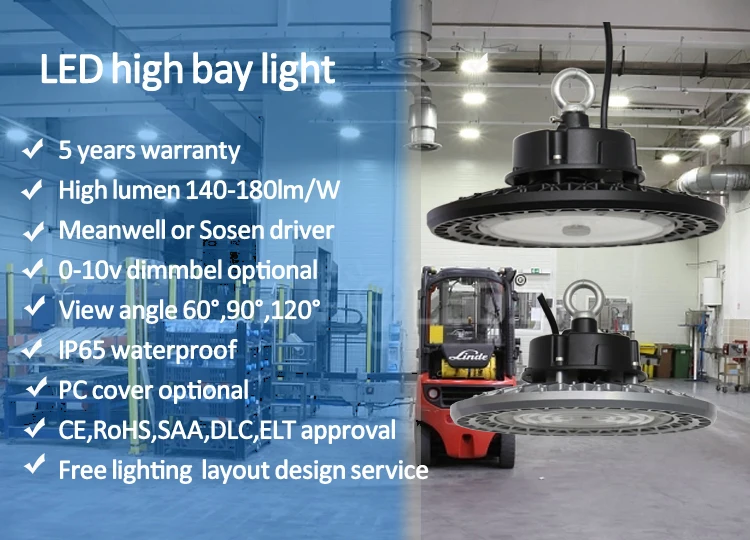 LED high bay light

✓ 5 years warranty
✓ High lumen 140-180lm/W
✓ Meanwell or Sosen driver
✓ 0-10v dimmbel optional
✓ View angle 60°,90°,120°
✓ IP65 waterproof
✓ PC cover optional
✓ CE,RoHS,SAA,DLC,ELT approval
✓ Free lighting layout design service

Linde